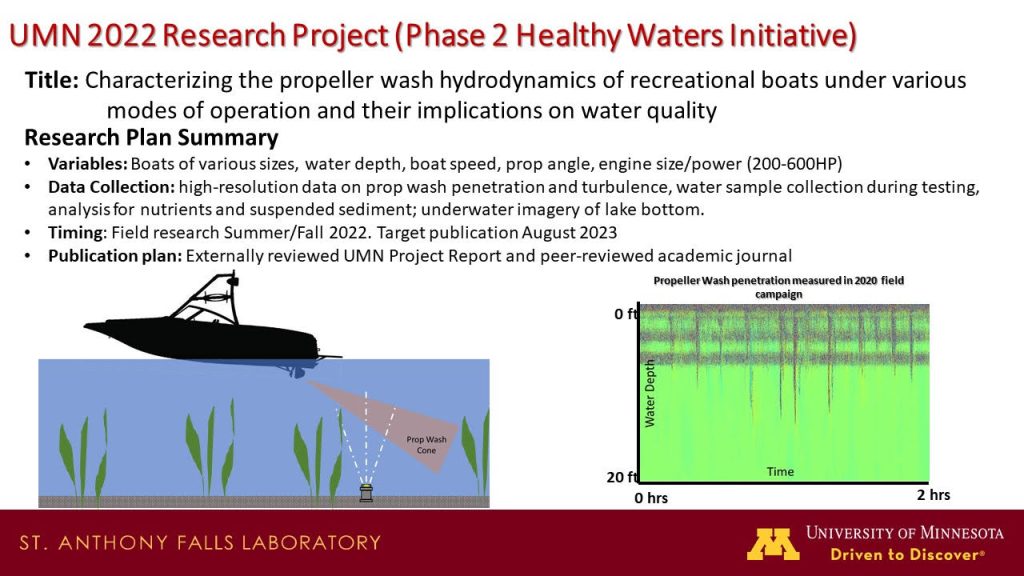 UMN 2022 Research Project (Phase 2 Healthy Waters Initiative)

Title: Characterizing the propeller wash hydrodynamics of recreational boats under various modes of operation and their implications on water quality

Research Plan Summary

• Variables: Boats of various sizes, water depth, boat speed, prop angle, engine size/power (200-600HP)
• Data Collection: high-resolution data on prop wash penetration and turbulence, water sample collection during testing, analysis for nutrients and suspended sediment; underwater imagery of lake bottom.
• Timing: Field research Summer/Fall 2022. Target publication August 2023
• Publication plan: Externally reviewed UMN Project Report and peer-reviewed academic journal

Prop Wash Cone

Propeller Wash penetration measured in 2020 field campaign

0 ft
Water Depth
20 ft
Time
0 hrs
2 hrs

ST. ANTHONY FALLS LABORATORY

UNIVERSITY OF MINNESOTA
Driven to Discover®